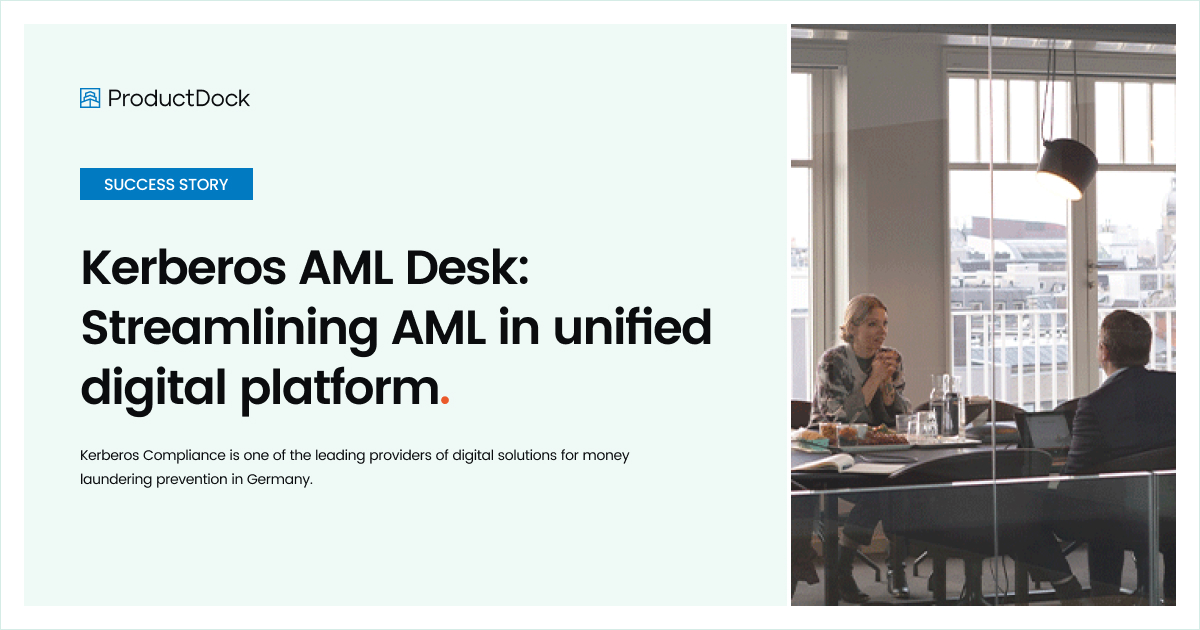 ProductDock

SUCCESS STORY

Kerberos AML Desk: Streamlining AML in unified digital platform.

Kerberos Compliance is one of the leading providers of digital solutions for money laundering prevention in Germany.